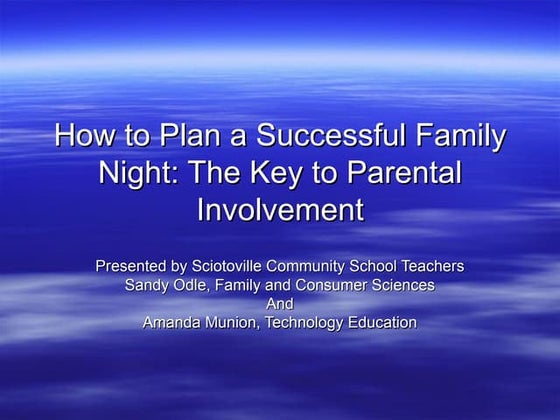 How to Plan a Successful Family Night: The Key to Parental Involvement

Presented by Sciotoville Community School Teachers
Sandy Odle, Family and Consumer Sciences
And
Amanda Munion, Technology Education